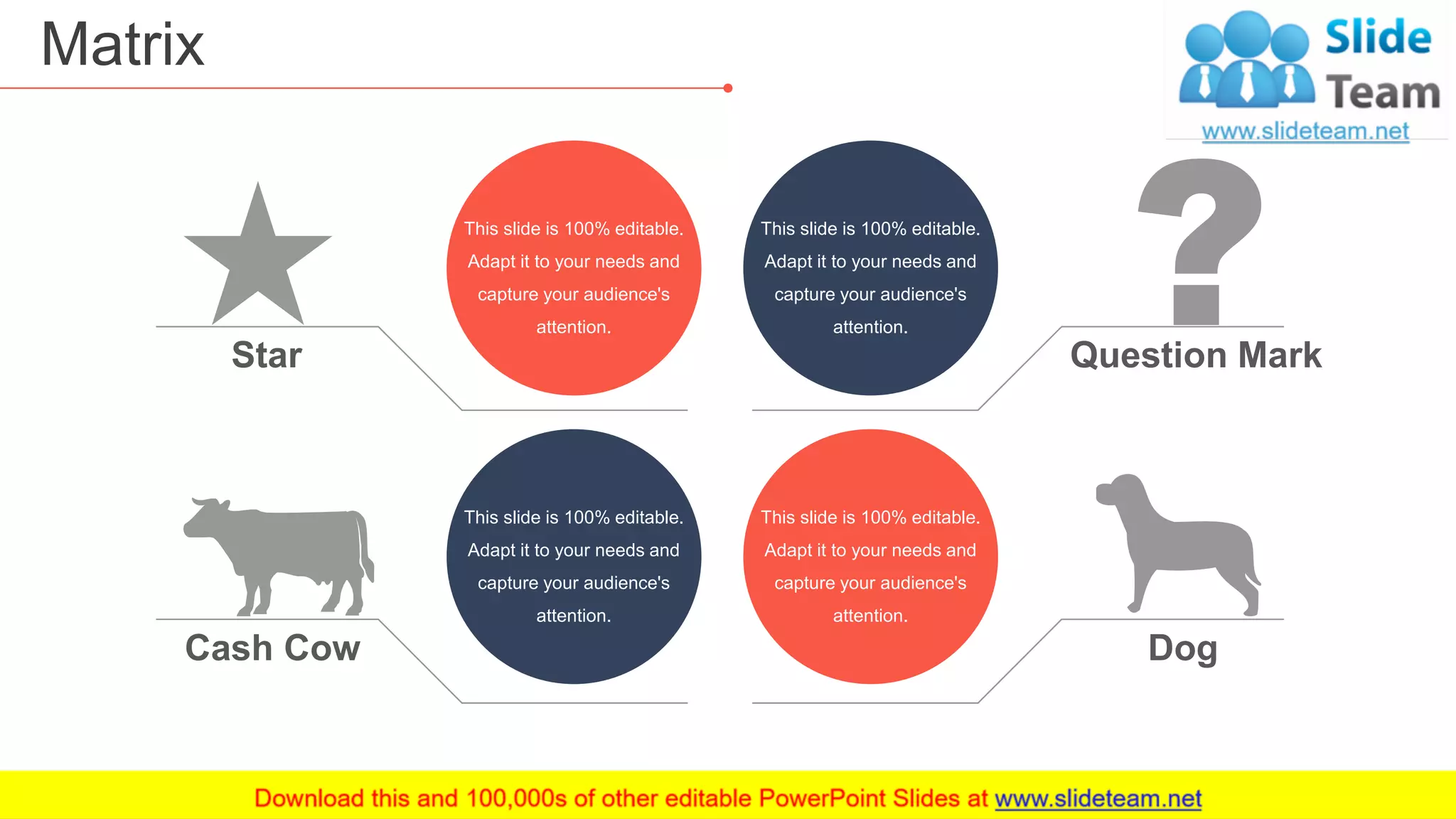 Matrix

Slide Team
www.slideteam.net

Star

This slide is 100% editable. Adapt it to your needs and capture your audience's attention.

This slide is 100% editable. Adapt it to your needs and capture your audience's attention.

Question Mark

Cash Cow

This slide is 100% editable. Adapt it to your needs and capture your audience's attention.

This slide is 100% editable. Adapt it to your needs and capture your audience's attention.

Dog

Download this and 100,000s of other editable PowerPoint Slides at www.slideteam.net